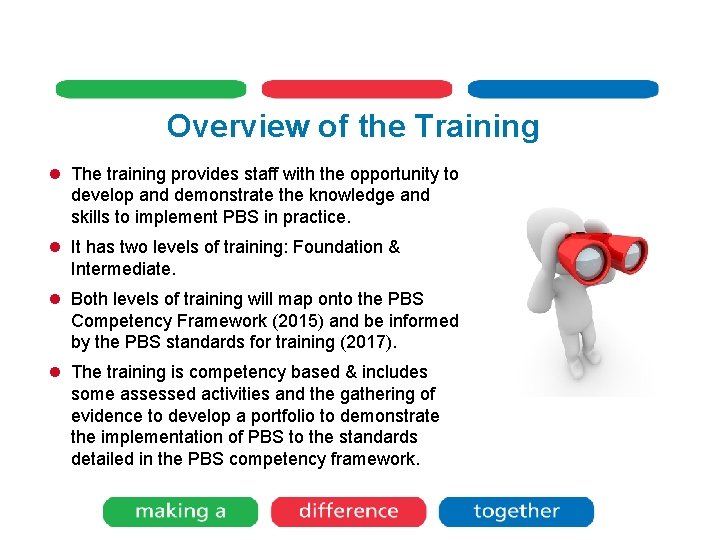 Overview of the Training

- The training provides staff with the opportunity to develop and demonstrate the knowledge and skills to implement PBS in practice.
- It has two levels of training: Foundation & Intermediate.
- Both levels of training will map onto the PBS Competency Framework (2015) and be informed by the PBS standards for training (2017).
- The training is competency based & includes some assessed activities and the gathering of evidence to develop a portfolio to demonstrate the implementation of PBS to the standards detailed in the PBS competency framework.

making a difference together